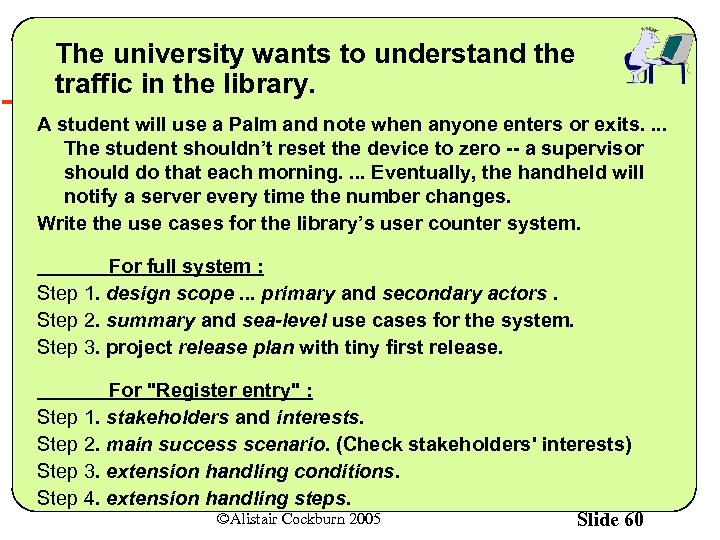 The university wants to understand the traffic in the library.

A student will use a Palm and note when anyone enters or exits. ... The student shouldn't reset the device to zero -- a supervisor should do that each morning. ... Eventually, the handheld will notify a server every time the number changes.

Write the use cases for the library's user counter system.

For full system :
Step 1. design scope ... primary and secondary actors .
Step 2. summary and sea-level use cases for the system.
Step 3. project release plan with tiny first release.

For "Register entry" :
Step 1. stakeholders and interests.
Step 2. main success scenario. (Check stakeholders' interests)
Step 3. extension handling conditions.
Step 4. extension handling steps.

©Alistair Cockburn 2005

Slide 60